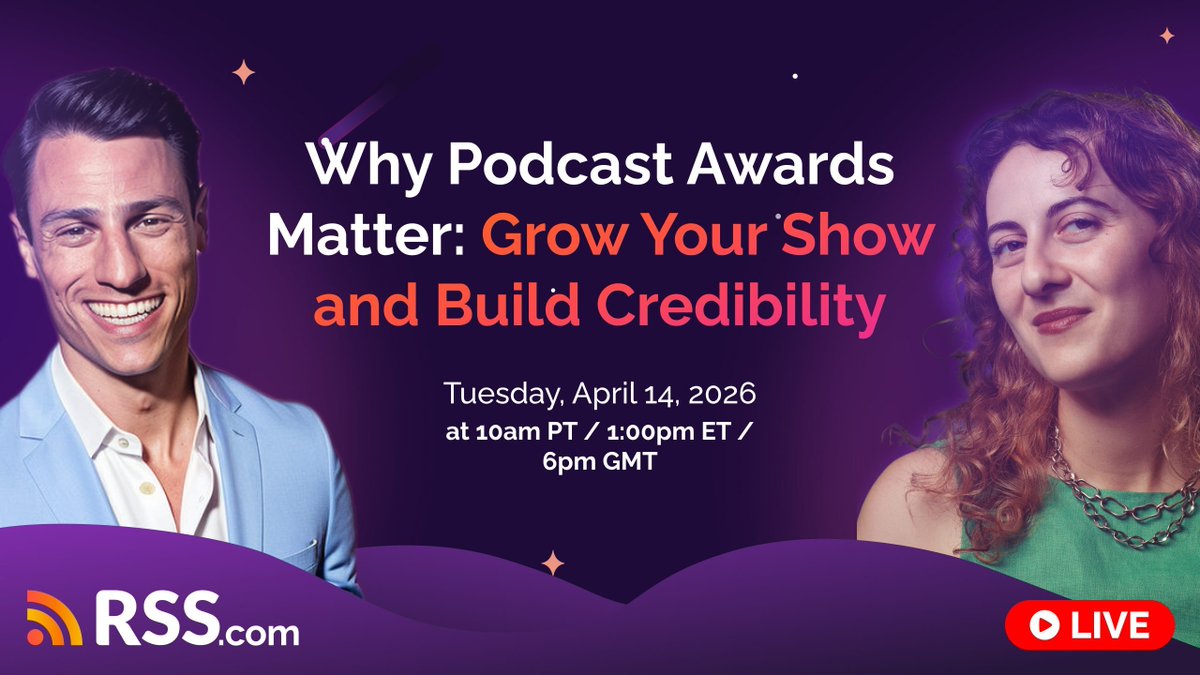 Why Podcast Awards Matter: Grow Your Show and Build Credibility

Tuesday, April 14, 2026
at 10am PT / 1:00pm ET / 6pm GMT

RSS.com

LIVE